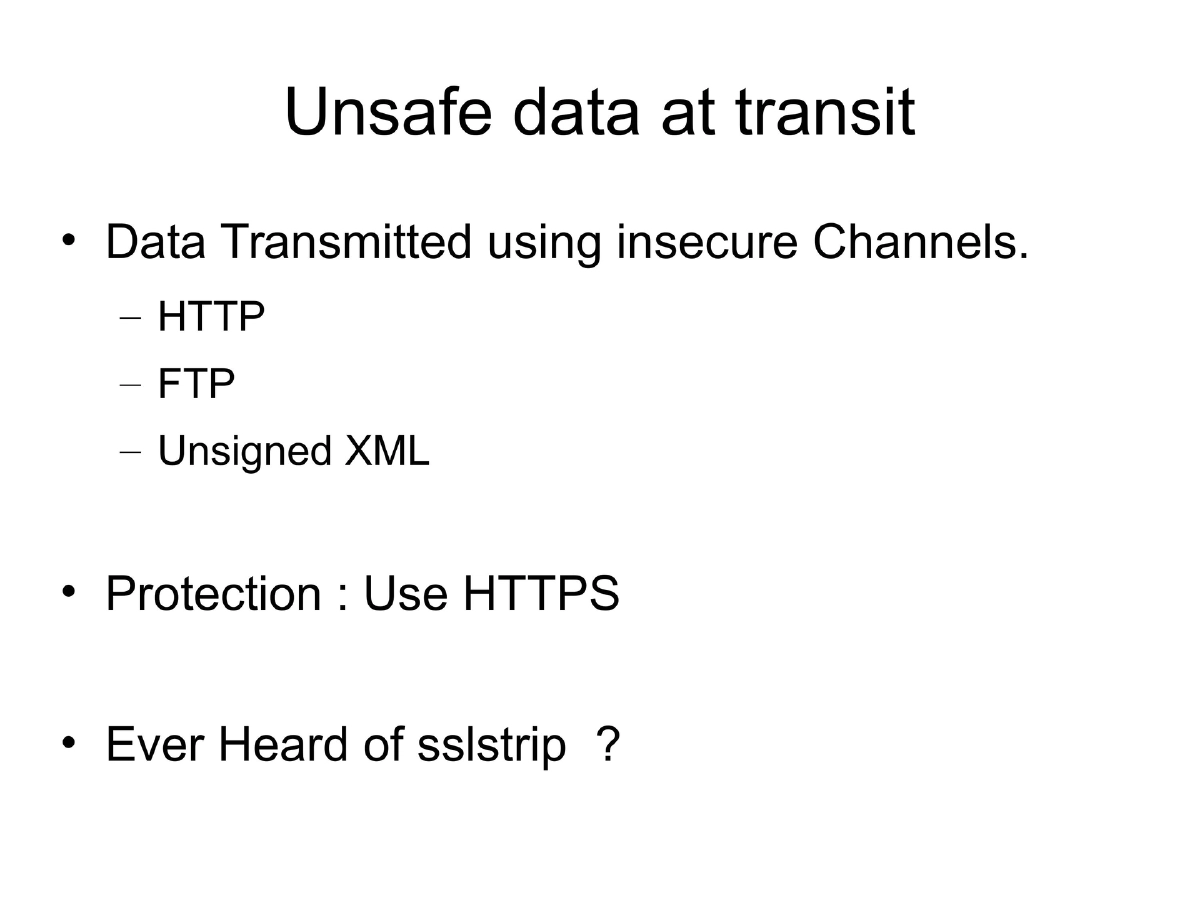 Unsafe data at transit

• Data Transmitted using insecure Channels.
  – HTTP
  – FTP
  – Unsigned XML

• Protection : Use HTTPS

• Ever Heard of sslstrip ?